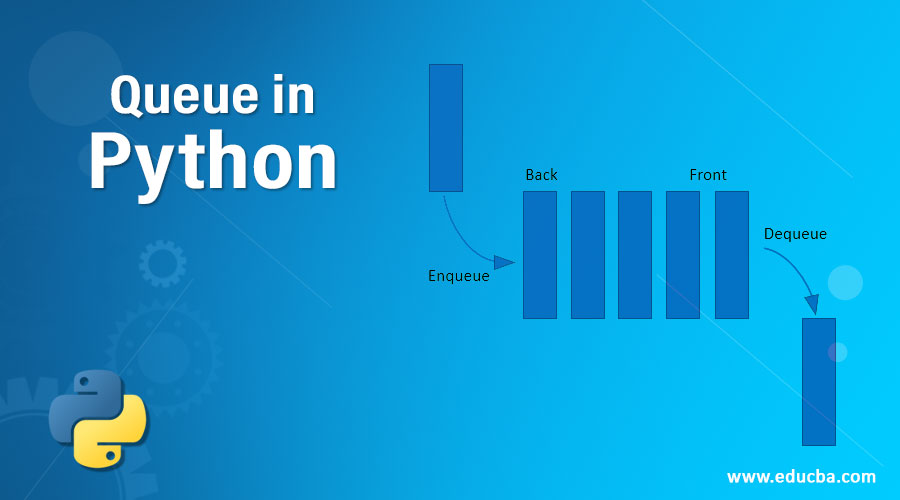 Queue in Python

Back

Front

Enqueue

Dequeue

www.educba.com